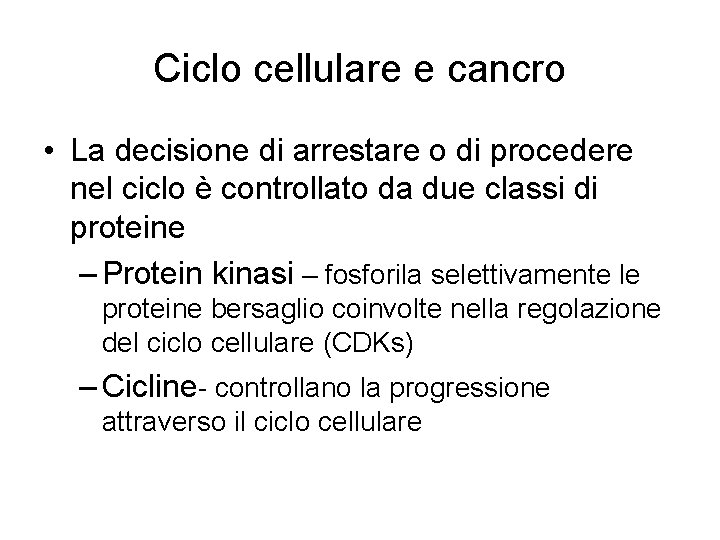 Ciclo cellulare e cancro

• La decisione di arrestare o di procedere nel ciclo è controllato da due classi di proteine

– Protein kinasi – fosforila selettivamente le proteine bersaglio coinvolte nella regolazione del ciclo cellulare (CDKs)

– Cicline- controllano la progressione attraverso il ciclo cellulare